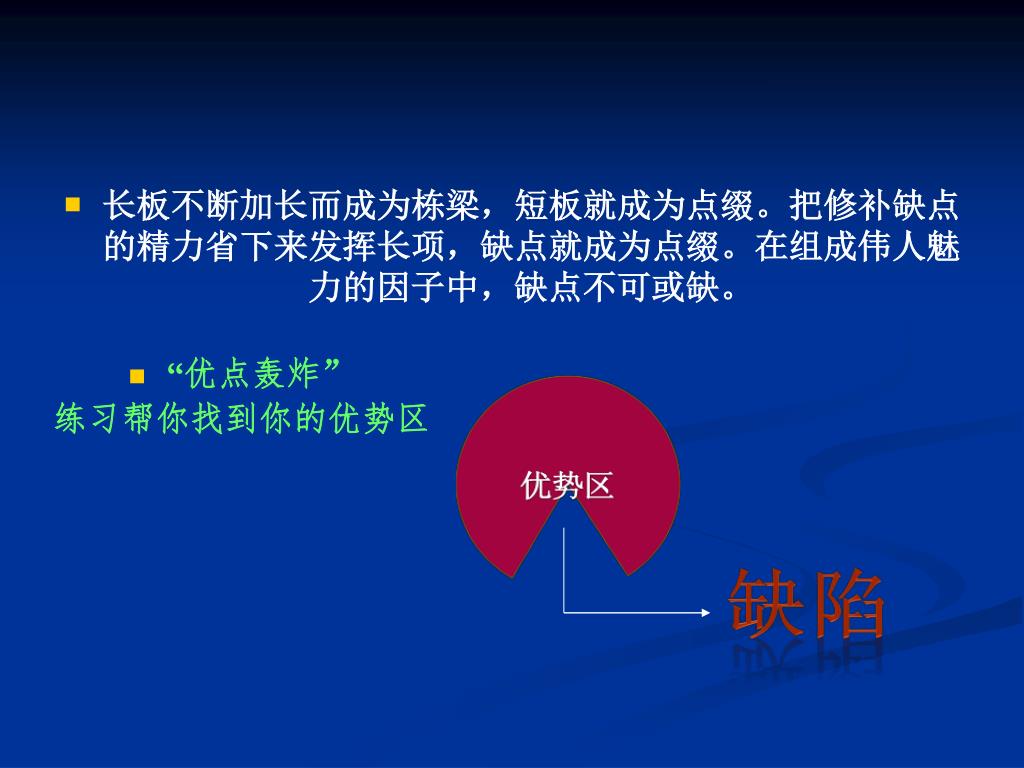 长板不断加长而成为栋梁，短板就成为点缀。把修补缺点的精力省下来发挥长项，缺点就成为点缀。在组成伟人魅力的因子中，缺点不可或缺。

“优点轰炸”
练习帮你找到你的优势区

优势区

缺陷